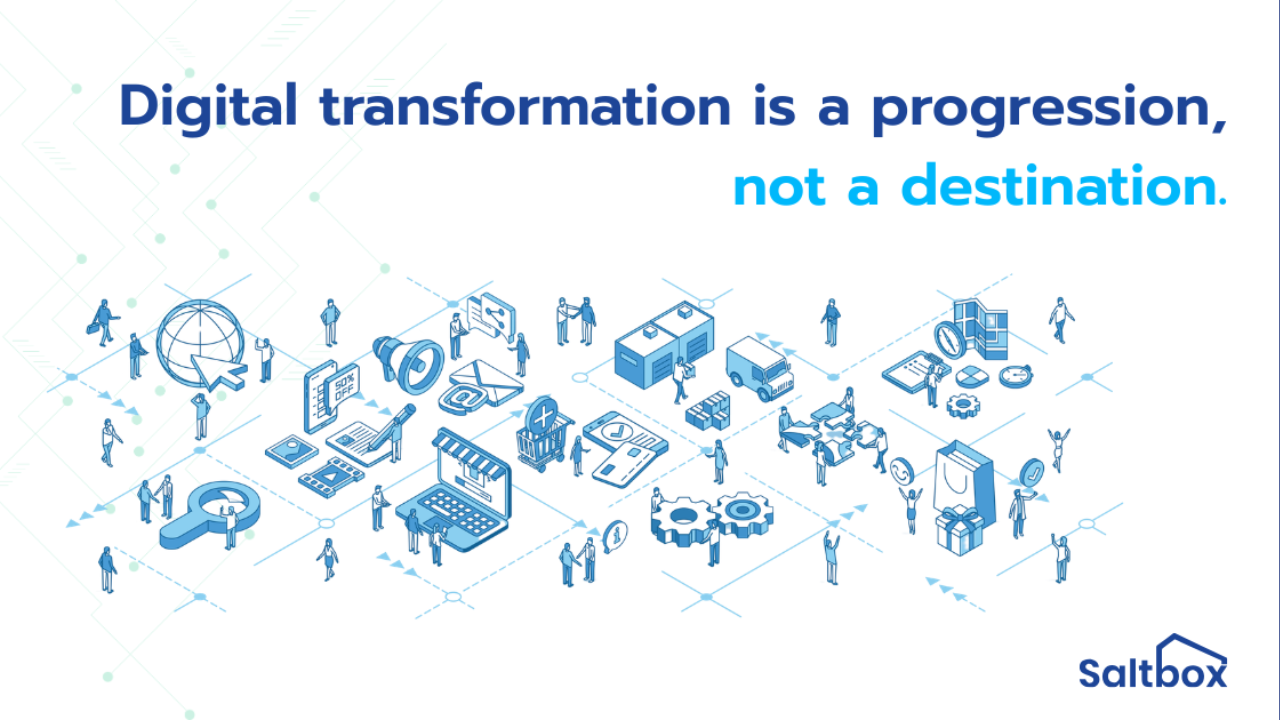 Digital transformation is a progression, not a destination.

50% OFF

Saltbox